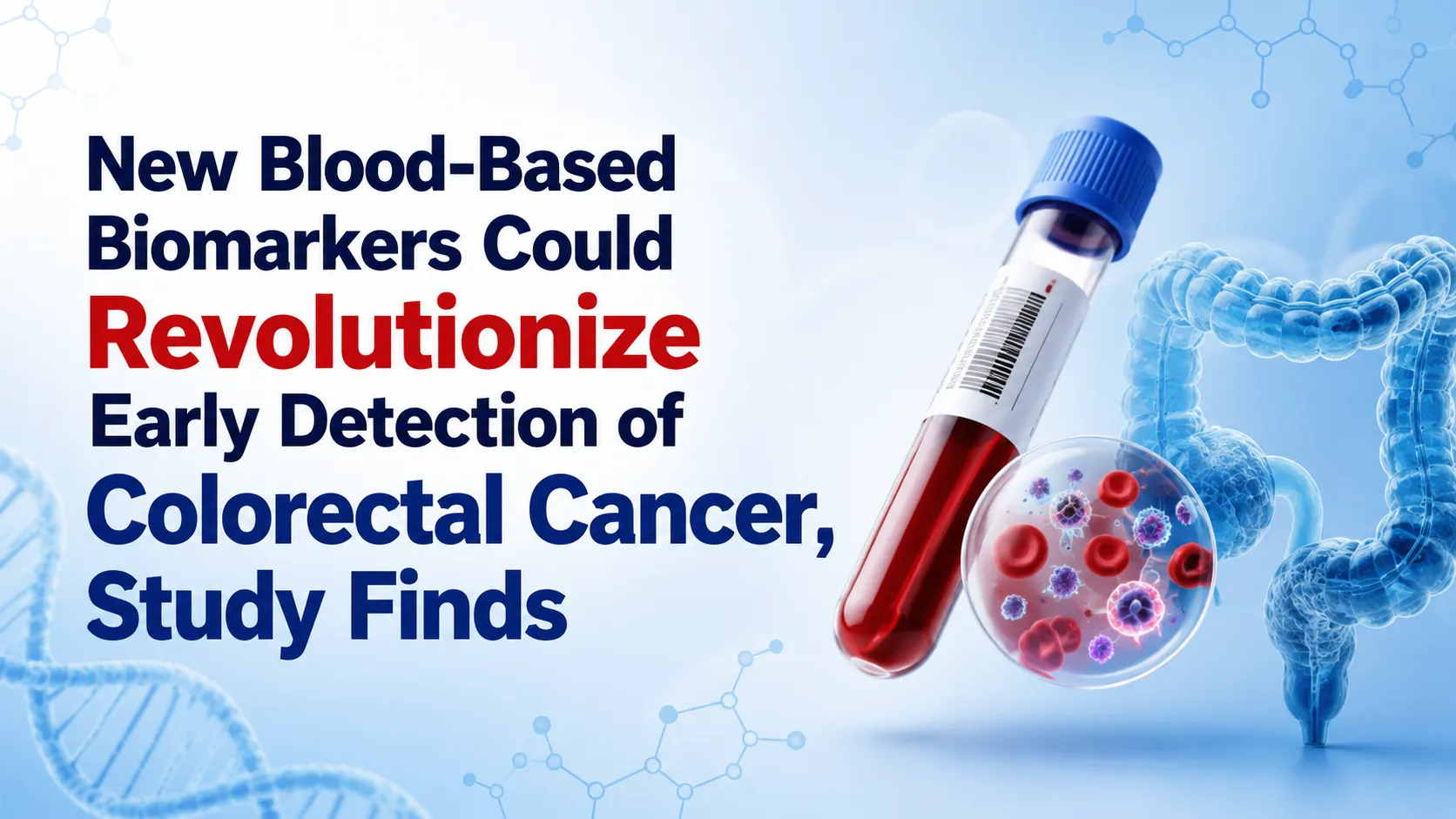 New Blood-Based Biomarkers Could Revolutionize Early Detection of Colorectal Cancer, Study Finds